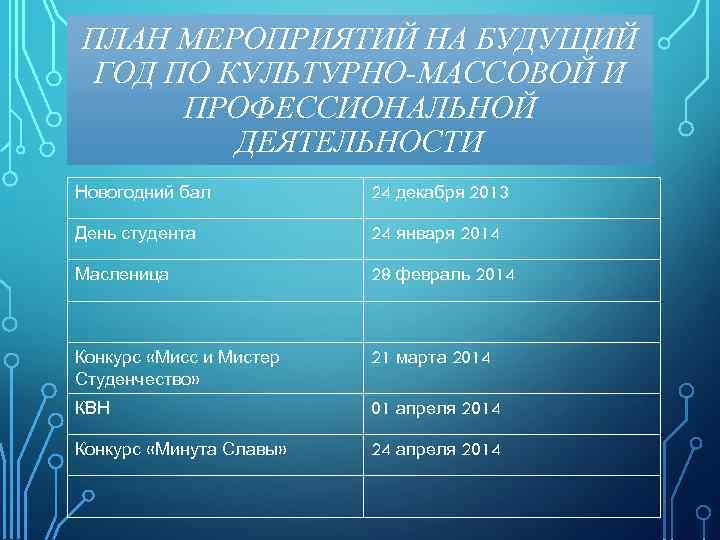 ПЛАН МЕРОПРИЯТИЙ НА БУДУЩИЙ ГОД ПО КУЛЬТУРНО-МАССОВОЙ И ПРОФЕССИОНАЛЬНОЙ ДЕЯТЕЛЬНОСТИ

| Новогодний бал | 24 декабря 2013 |
|---|---|
| День студента | 24 января 2014 |
| Масленица | 28 февраль 2014 |
| | |
| Конкурс «Мисс и Мистер Студенчество» | 21 марта 2014 |
| КВН | 01 апреля 2014 |
| Конкурс «Минута Славы» | 24 апреля 2014 |
| | |